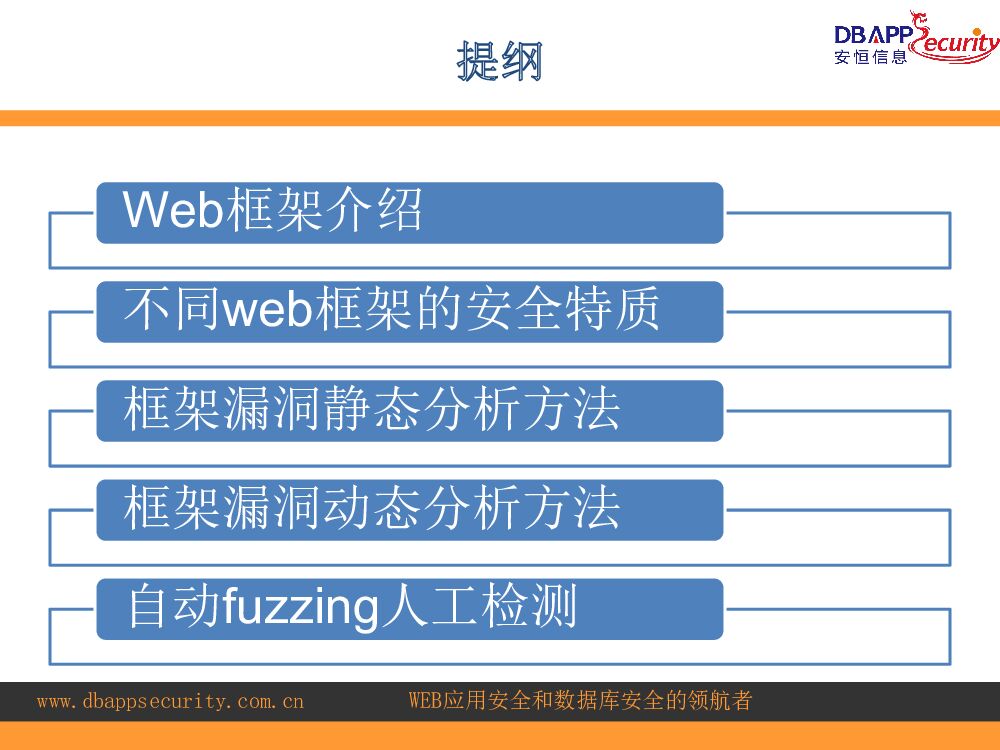 提纲

DBAPPSecurity
安恒信息

Web框架介绍

不同web框架的安全特质

框架漏洞静态分析方法

框架漏洞动态分析方法

自动fuzzing人工检测

www.dbappsecurity.com.cn

WEB应用安全和数据库安全的领航者